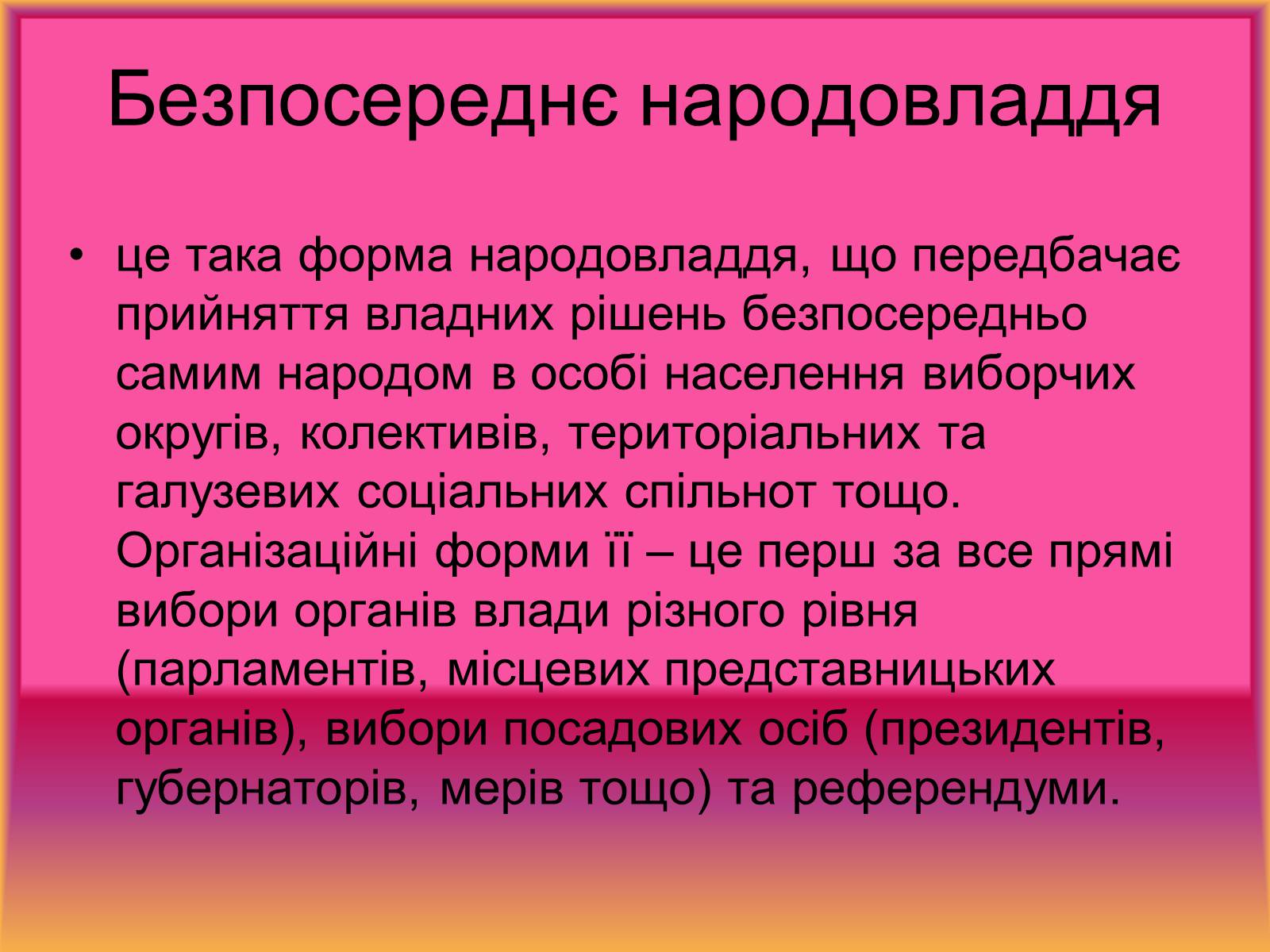 Безпосереднє народовладдя

• це така форма народовладдя, що передбачає прийняття владних рішень безпосередньо самим народом в особі населення виборчих округів, колективів, територіальних та галузевих соціальних спільнот тощо. Організаційні форми її – це перш за все прямі вибори органів влади різного рівня (парламентів, місцевих представницьких органів), вибори посадових осіб (президентів, губернаторів, мерів тощо) та референдуми.